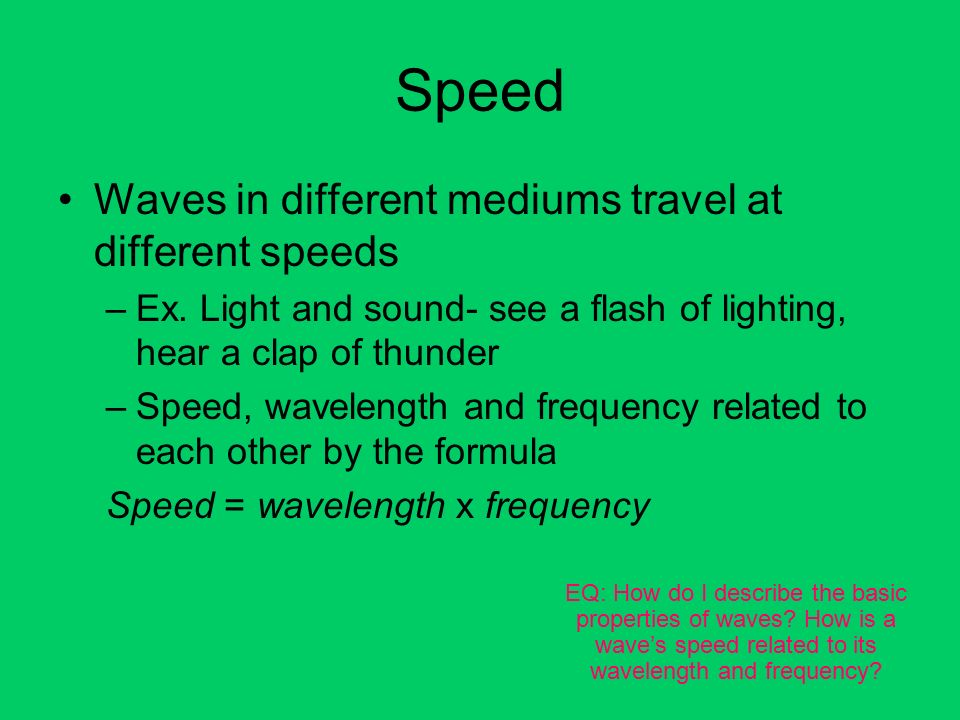 Speed

• Waves in different mediums travel at different speeds

– Ex. Light and sound- see a flash of lighting, hear a clap of thunder

– Speed, wavelength and frequency related to each other by the formula

Speed = wavelength x frequency

EQ: How do I describe the basic properties of waves? How is a wave's speed related to its wavelength and frequency?